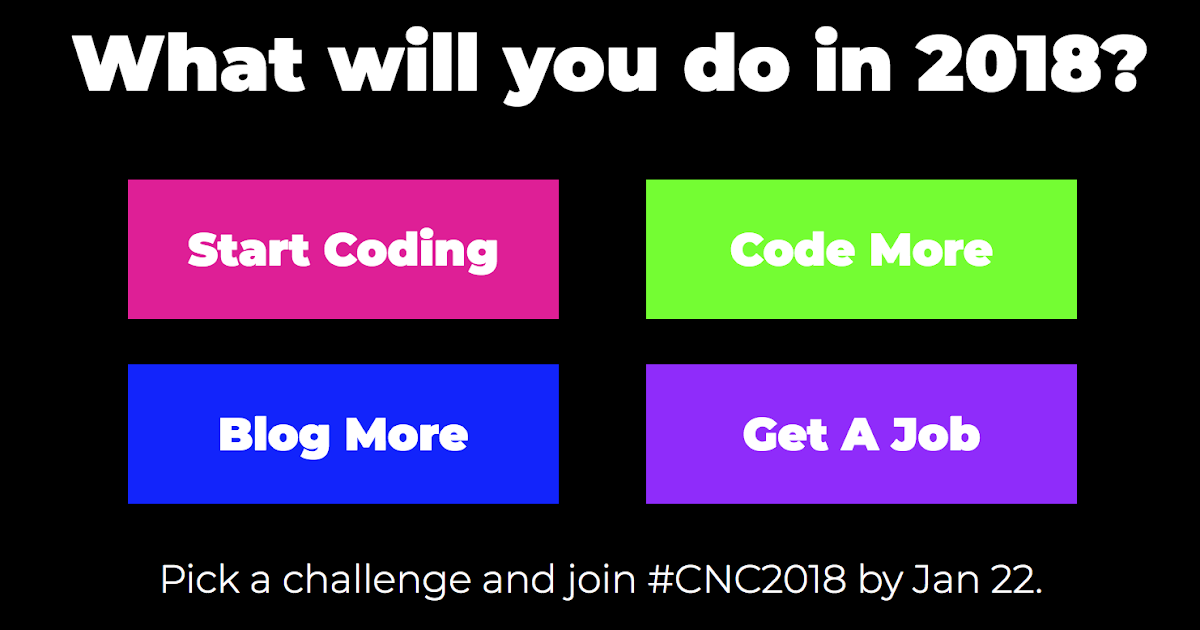 What will you do in 2018?

Start Coding

Code More

Blog More

Get A Job

Pick a challenge and join #CNC2018 by Jan 22.